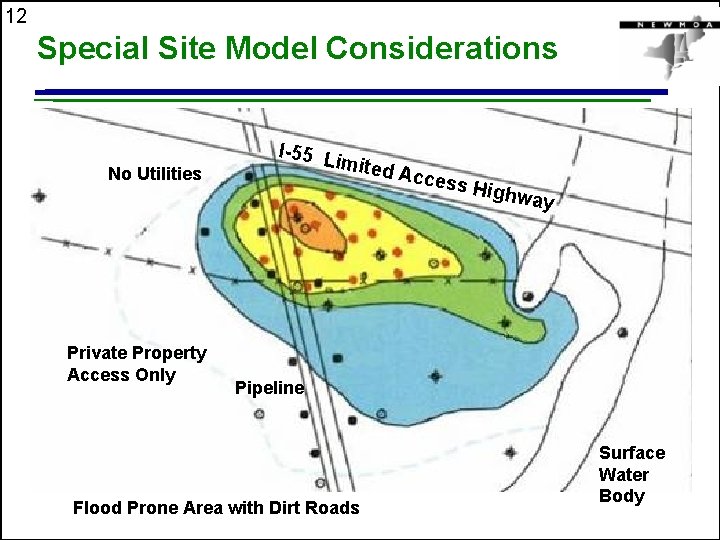 12

NEWMOA

Special Site Model Considerations

No Utilities

I-55 Limited Access Highway

Private Property Access Only

Pipeline

Surface Water Body

Flood Prone Area with Dirt Roads